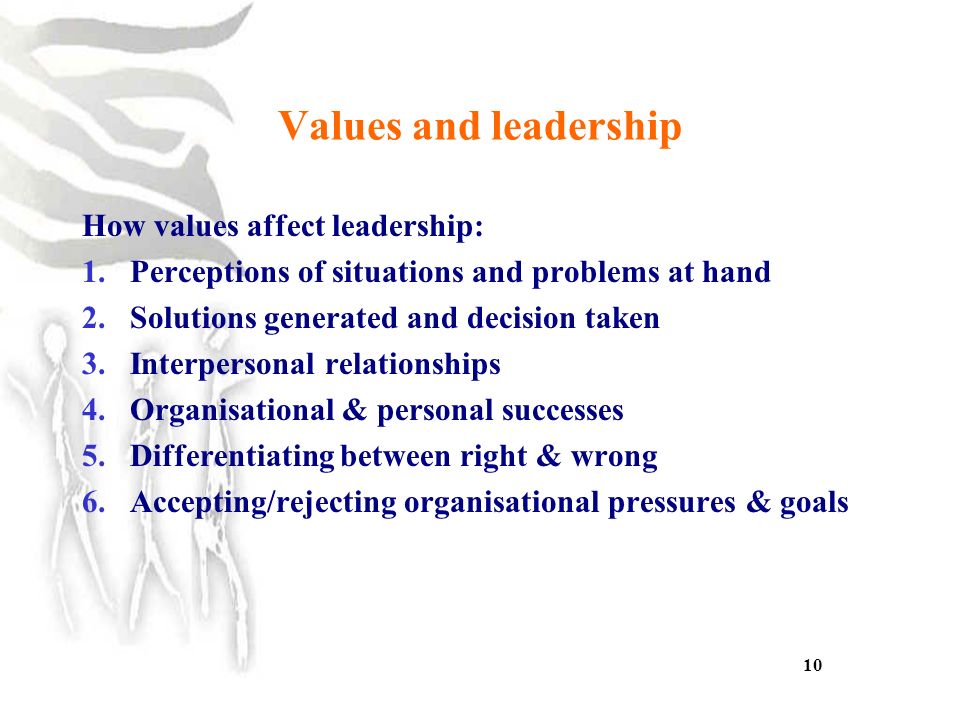 Values and leadership

How values affect leadership:
1. Perceptions of situations and problems at hand
2. Solutions generated and decision taken
3. Interpersonal relationships
4. Organisational & personal successes
5. Differentiating between right & wrong
6. Accepting/rejecting organisational pressures & goals

10